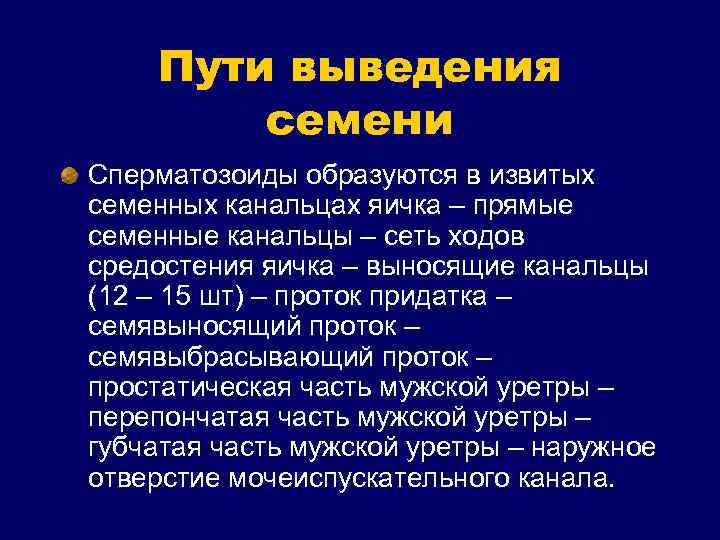 Пути выведения семени

Сперматозоиды образуются в извитых семенных канальцах яичка – прямые семенные канальцы – сеть ходов средостения яичка – выносящие канальцы (12 – 15 шт) – проток придатка – семявыносящий проток – семявыбрасывающий проток – простатическая часть мужской уретры – перепончатая часть мужской уретры – губчатая часть мужской уретры – наружное отверстие мочеиспускательного канала.